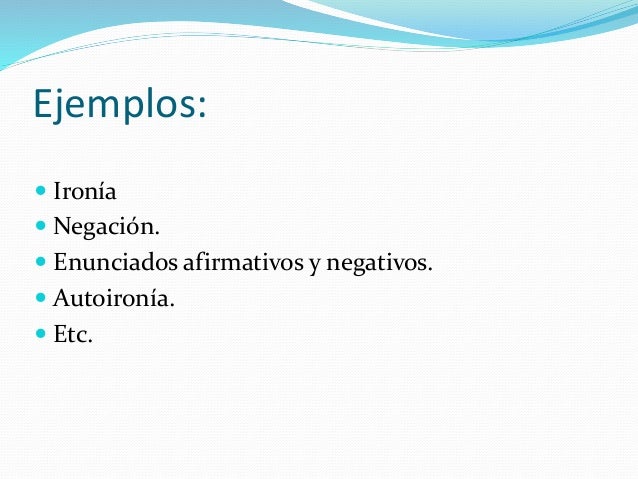 Ejemplos:

- Ironía
- Negación.
- Enunciados afirmativos y negativos.
- Autoironía.
- Etc.